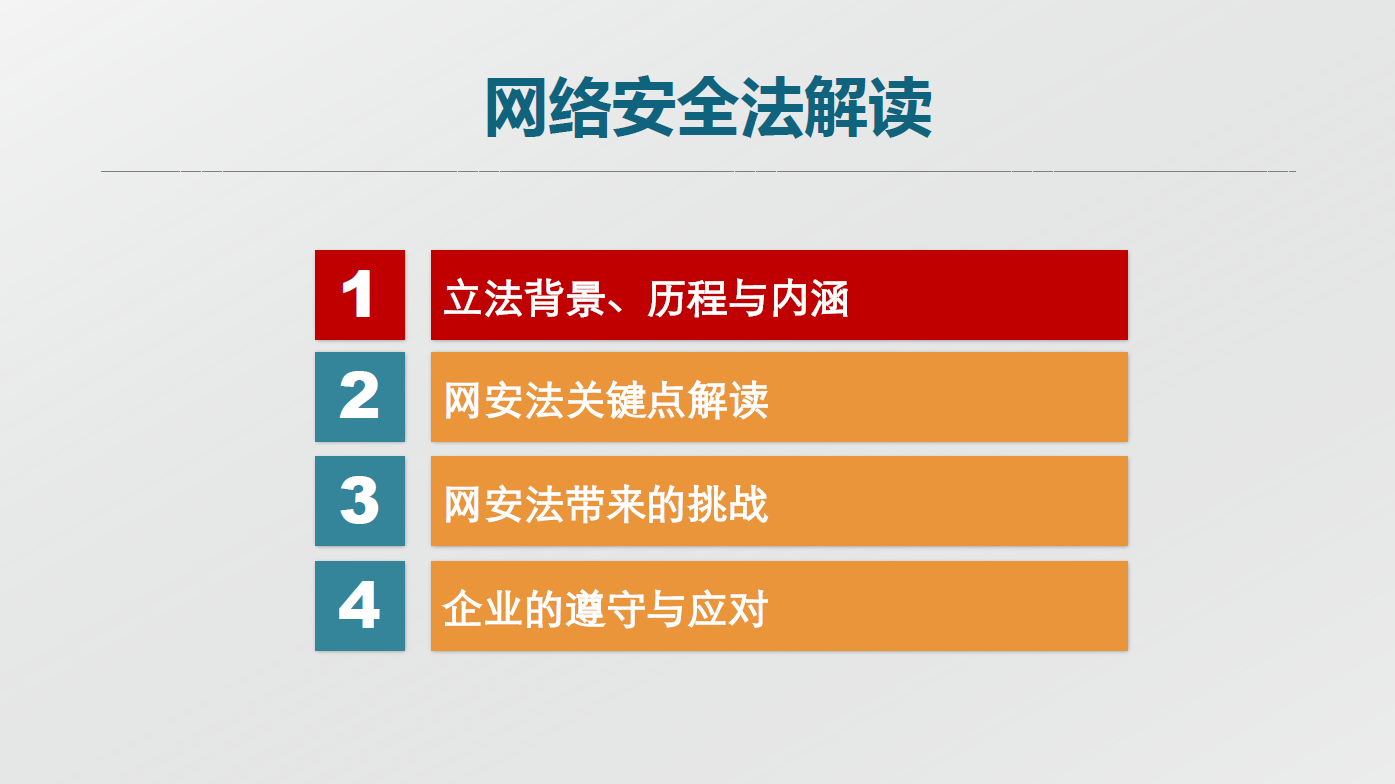 网络安全法解读

1 立法背景、历程与内涵

2 网安法关键点解读

3 网安法带来的挑战

4 企业的遵守与应对